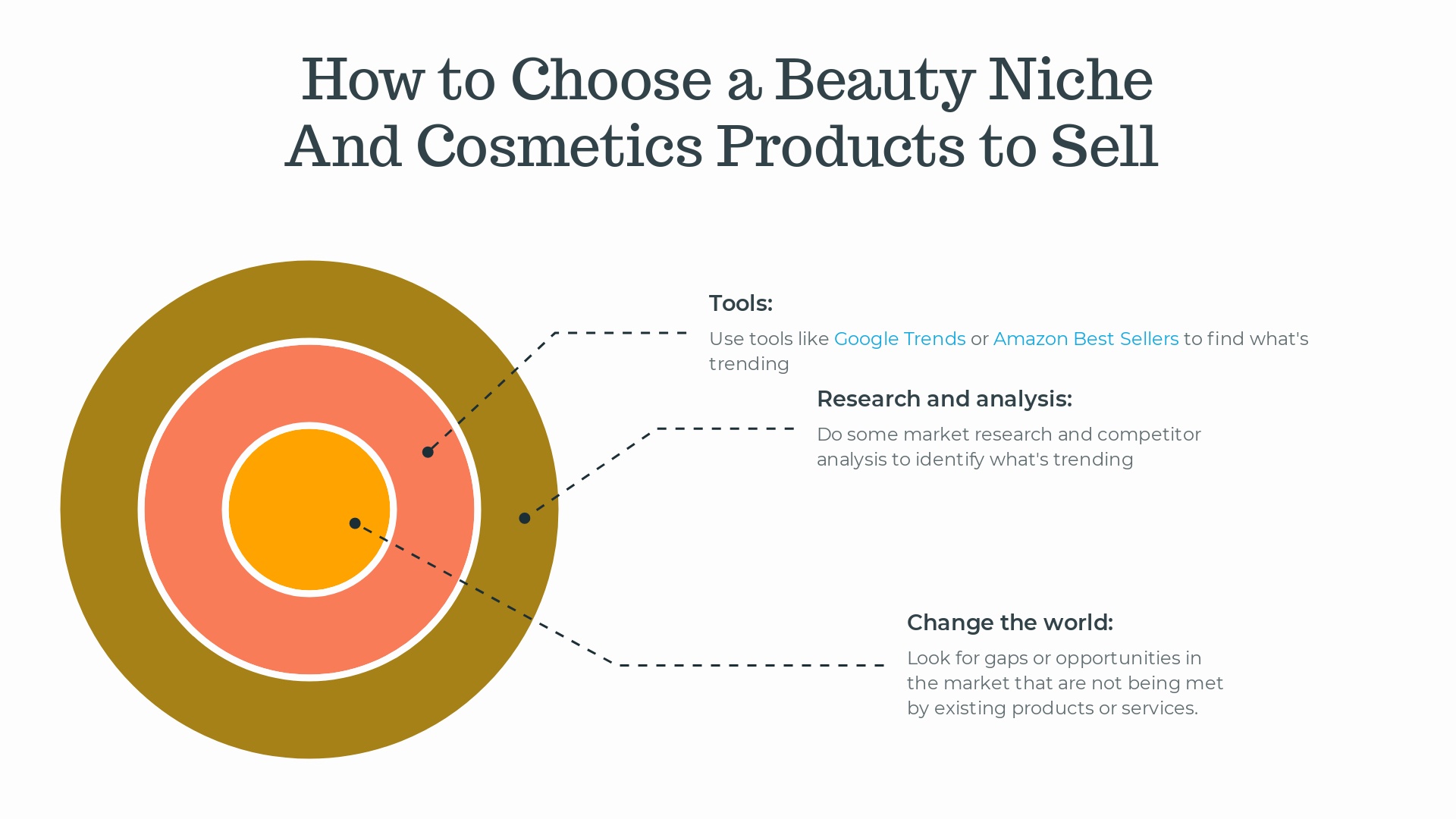 How to Choose a Beauty Niche And Cosmetics Products to Sell

Tools:

Use tools like Google Trends or Amazon Best Sellers to find what's trending

Research and analysis:

Do some market research and competitor analysis to identify what's trending

Change the world:

Look for gaps or opportunities in the market that are not being met by existing products or services.